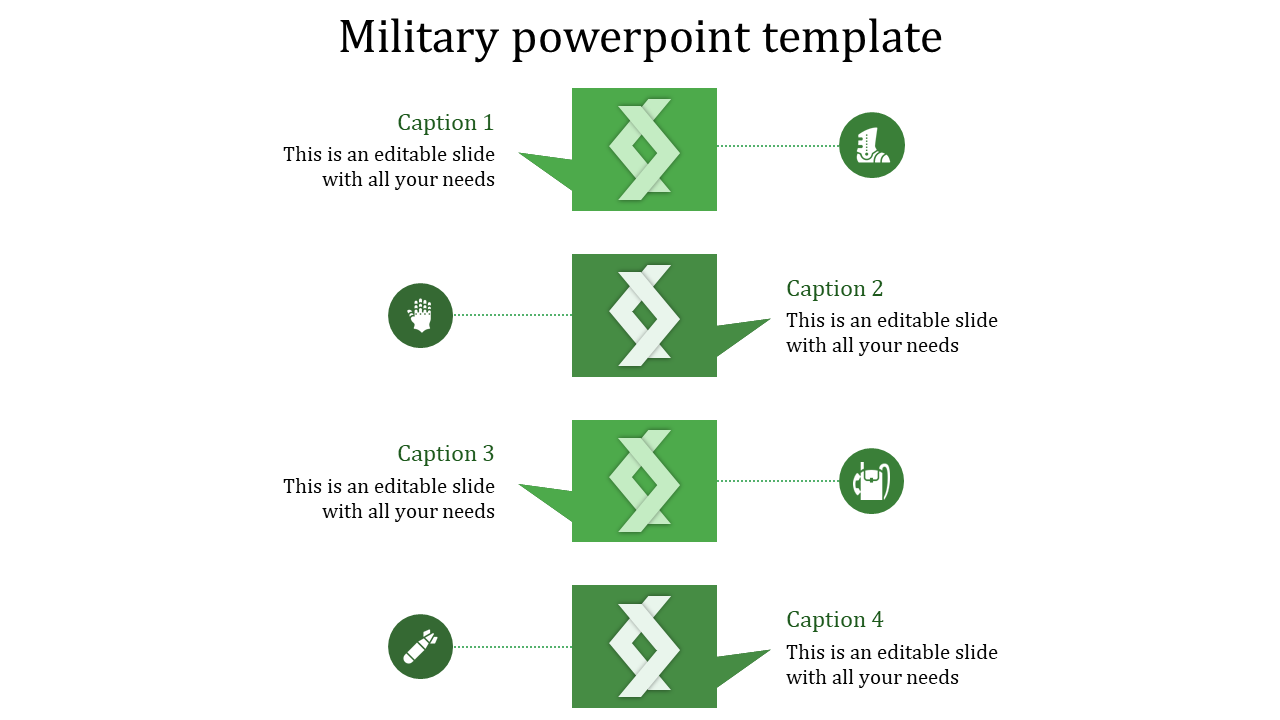 Military powerpoint template

Caption 1
This is an editable slide with all your needs

Caption 2
This is an editable slide with all your needs

Caption 3
This is an editable slide with all your needs

Caption 4
This is an editable slide with all your needs